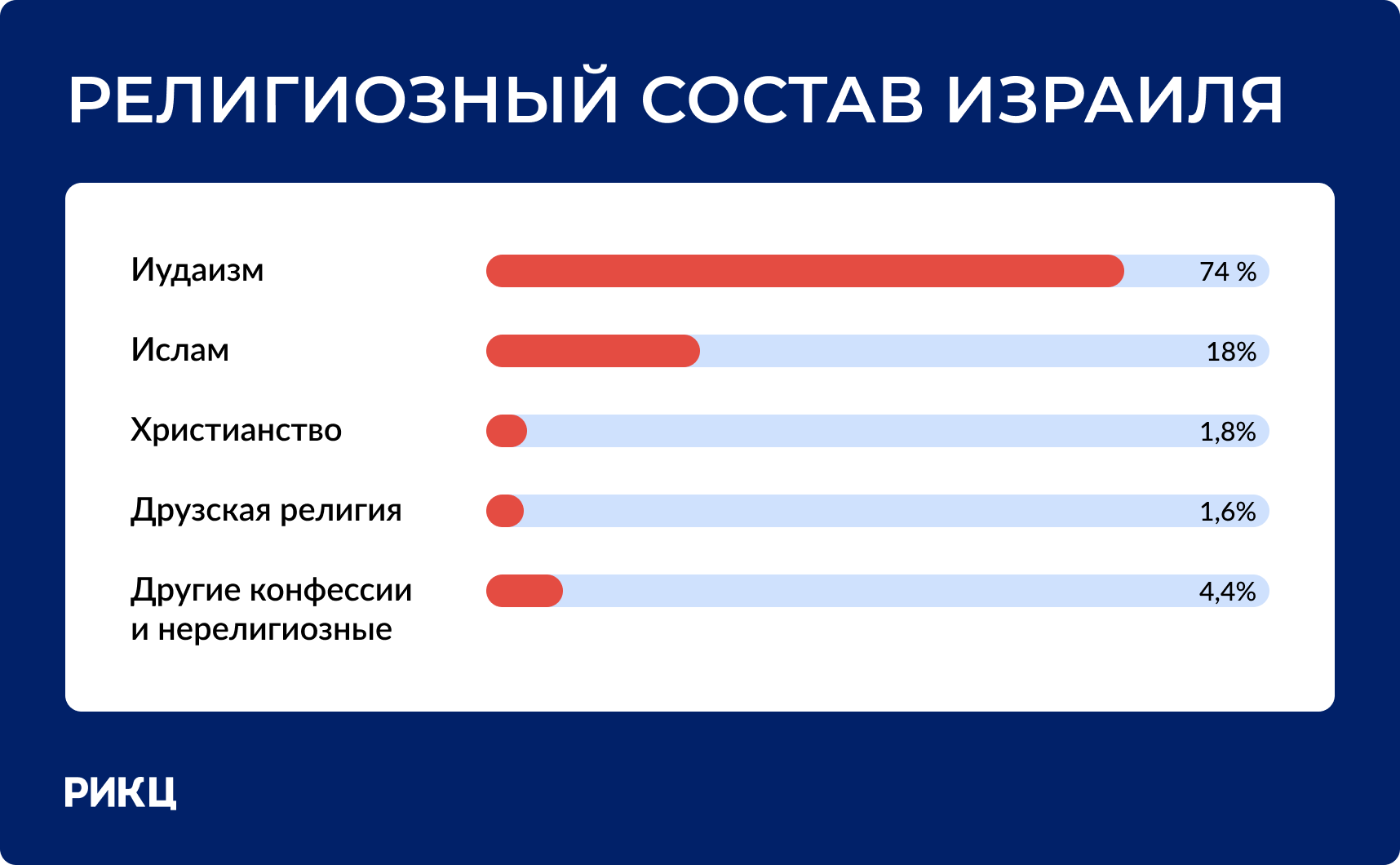 РЕЛИГИОЗНЫЙ СОСТАВ ИЗРАИЛЯ

Иудаизм 74 %

Ислам 18%

Христианство 1,8%

Друзская религия 1,6%

Другие конфессии и нерелигиозные 4,4%

РИКЦ